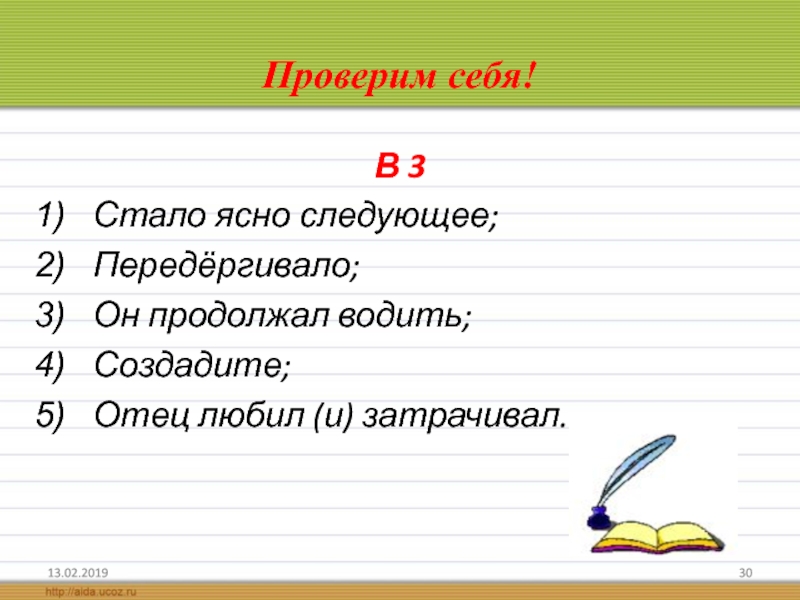 Проверим себя!

В 3

1) Стало ясно следующее;
2) Передёргивало;
3) Он продолжал водить;
4) Создадите;
5) Отец любил (и) затрачивал.

13.02.2019

30

http://aida.ucoz.ru